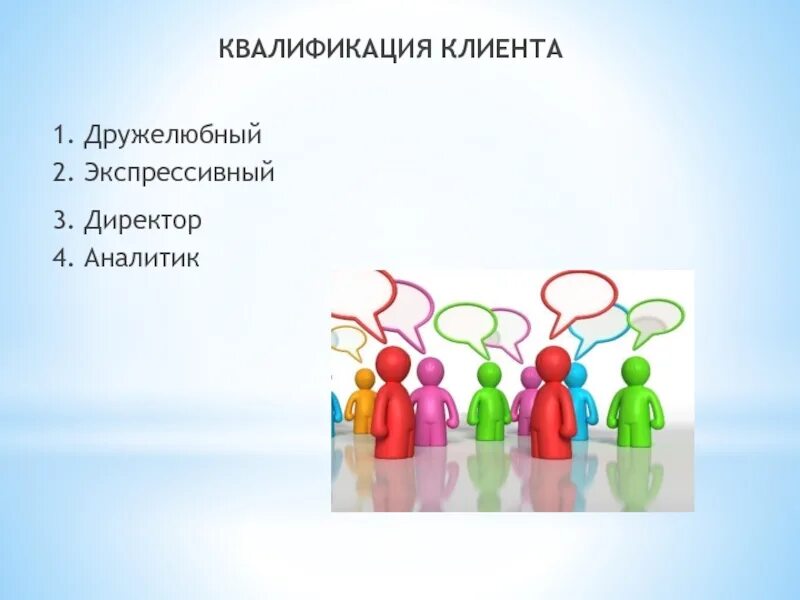 КВАЛИФИКАЦИЯ КЛИЕНТА

1. Дружелюбный
2. Экспрессивный
3. Директор
4. Аналитик